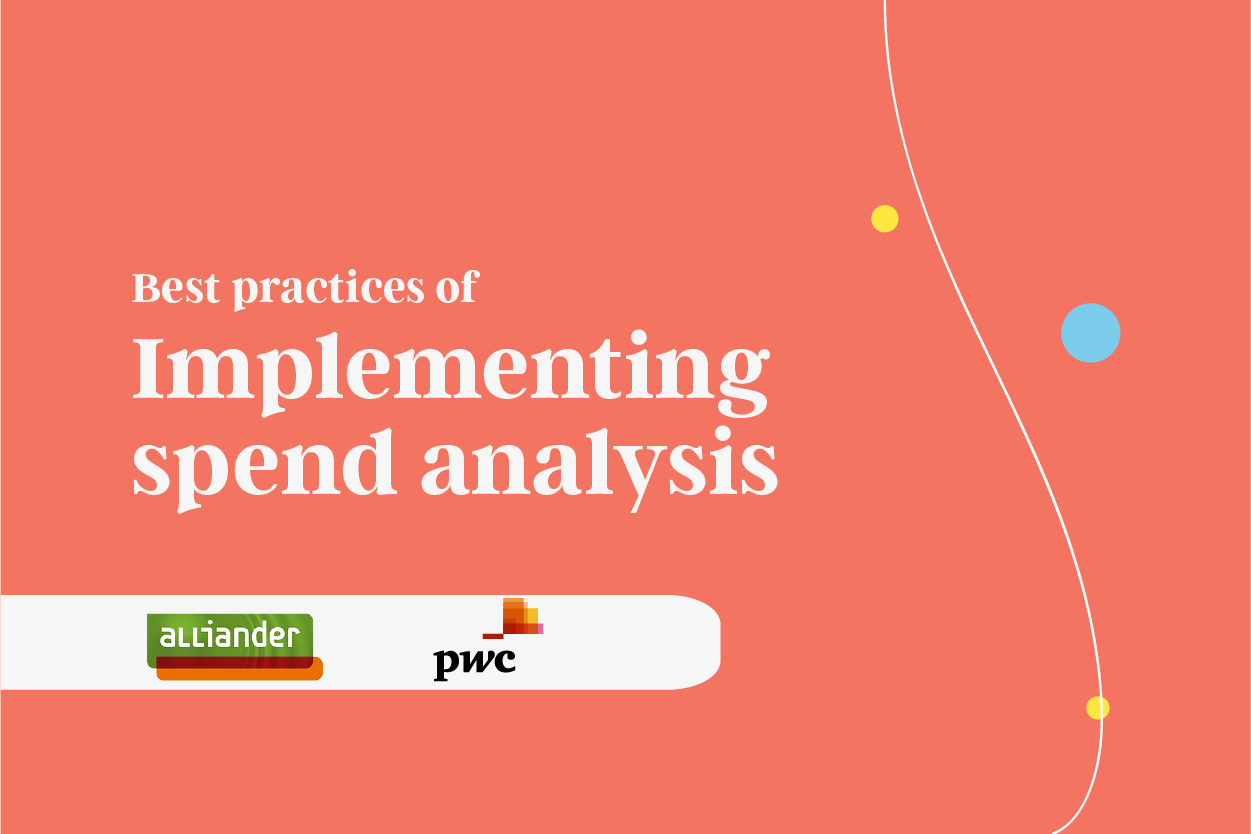 Best practices of
Implementing spend analysis

alliander

pwc